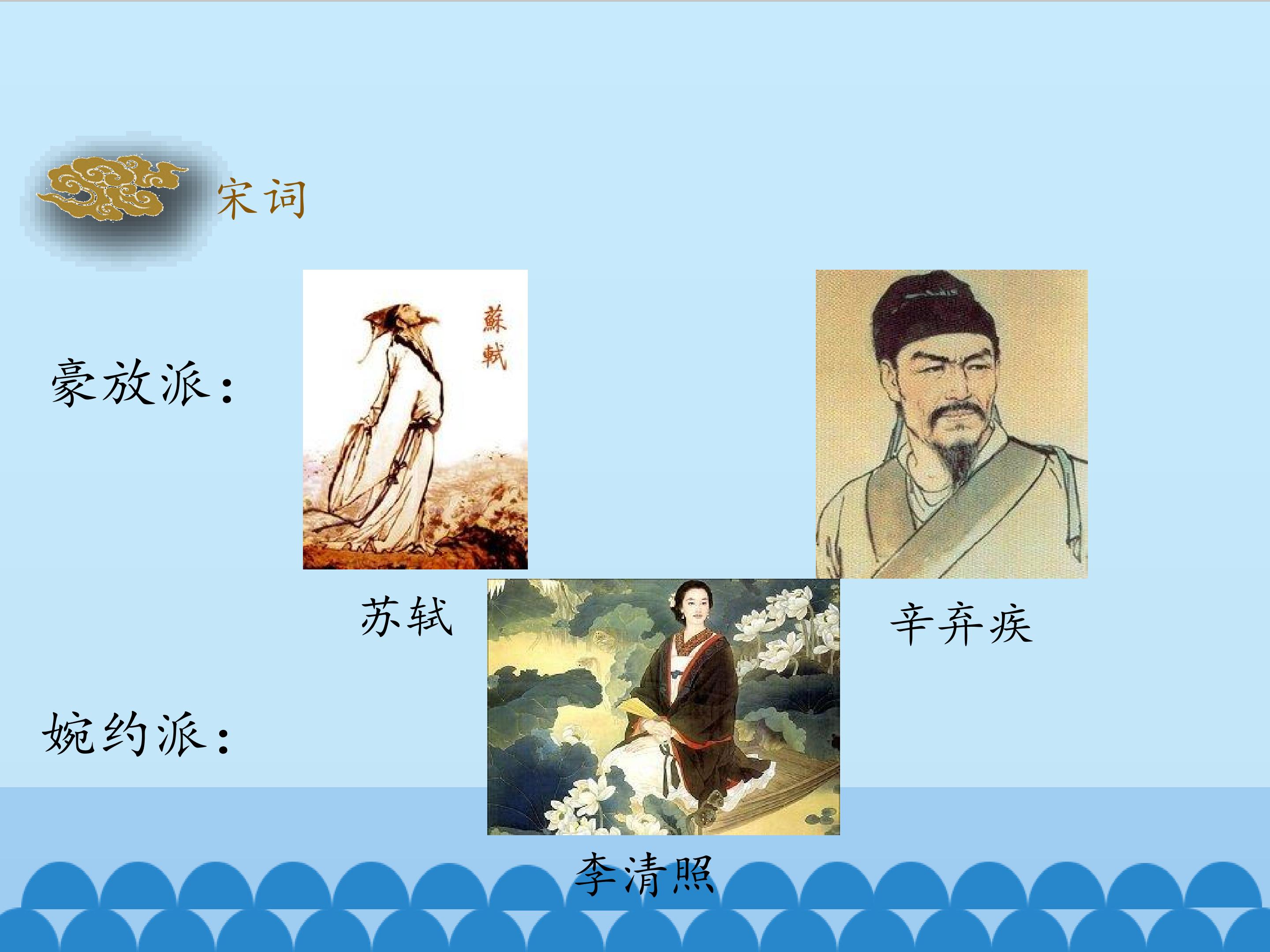 宋词

豪放派：

蘇軾

苏轼

辛弃疾

婉约派：

李清照